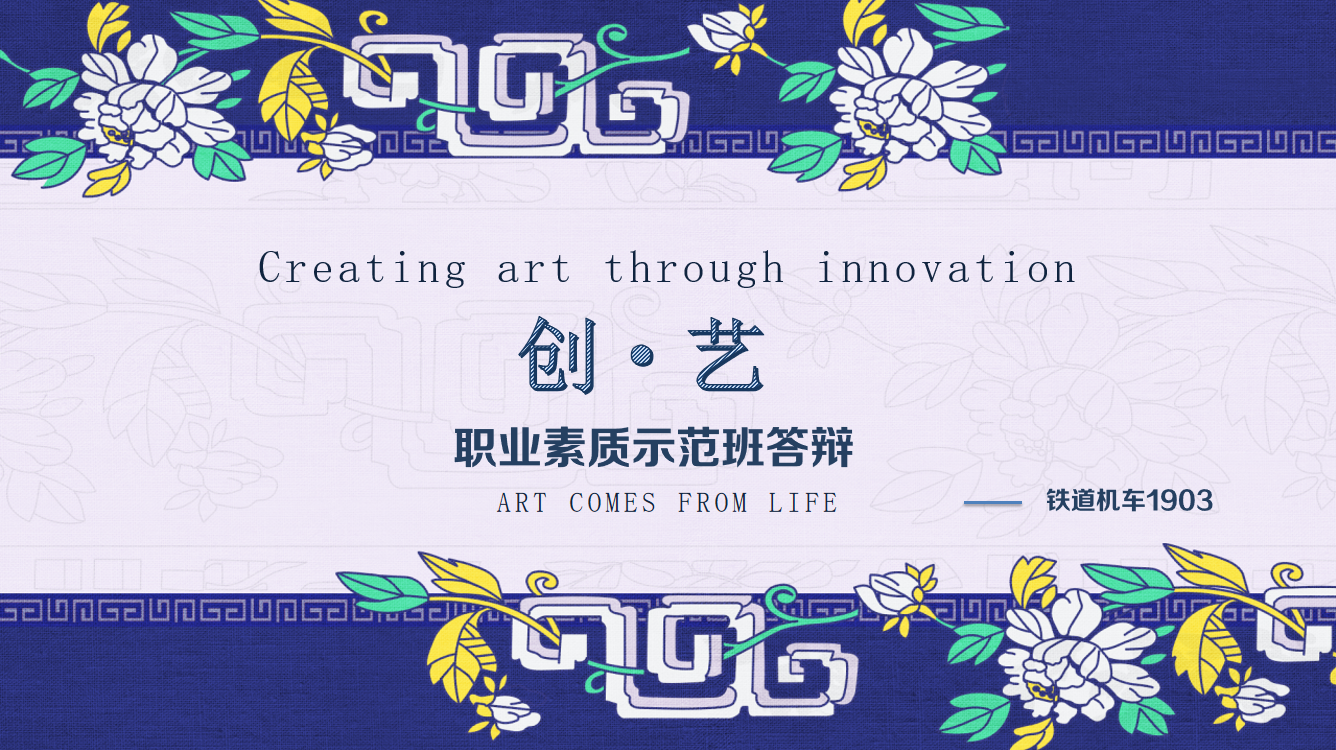 Creating art through innovation

创·艺

职业素质示范班答辩

ART COMES FROM LIFE

铁道机车1903